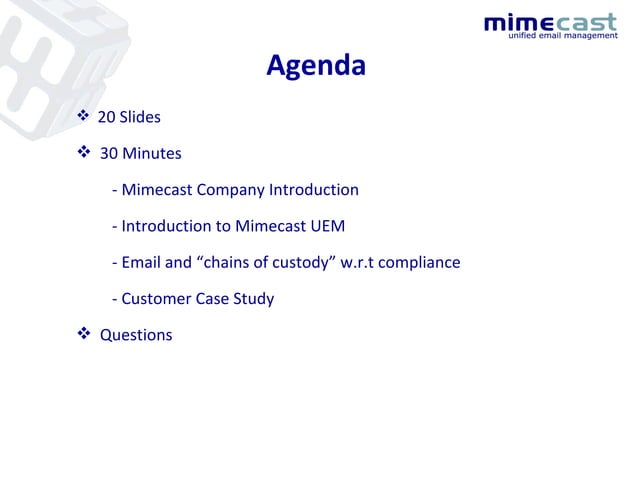 mimecast
unified email management

Agenda

❖ 20 Slides

❖ 30 Minutes

- Mimecast Company Introduction

- Introduction to Mimecast UEM

- Email and “chains of custody” w.r.t compliance

- Customer Case Study

❖ Questions